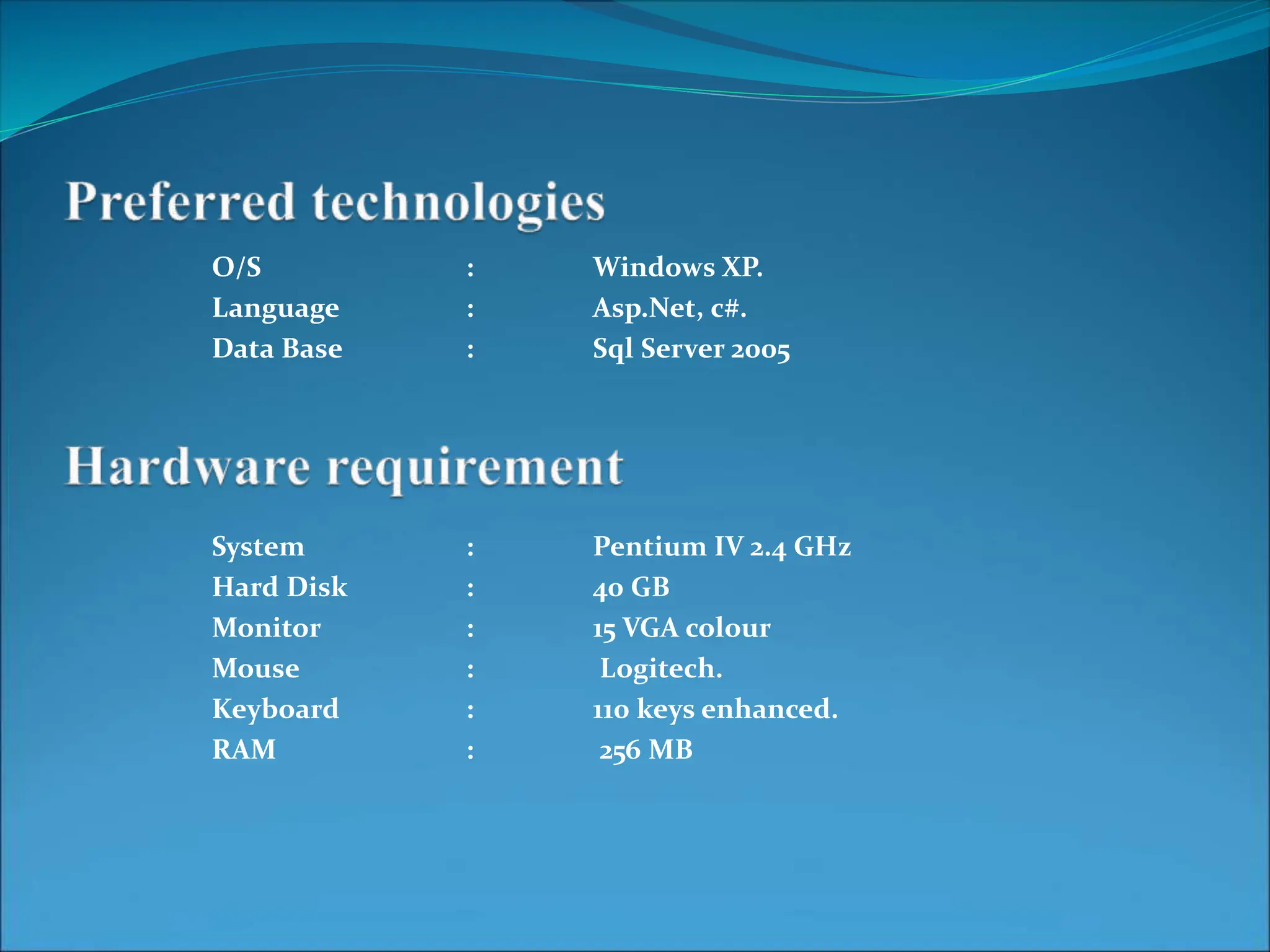 Preferred technologies

O/S : Windows XP.
Language : Asp.Net, c#.
Data Base : Sql Server 2005

Hardware requirement

System : Pentium IV 2.4 GHz
Hard Disk : 40 GB
Monitor : 15 VGA colour
Mouse : Logitech.
Keyboard : 110 keys enhanced.
RAM : 256 MB